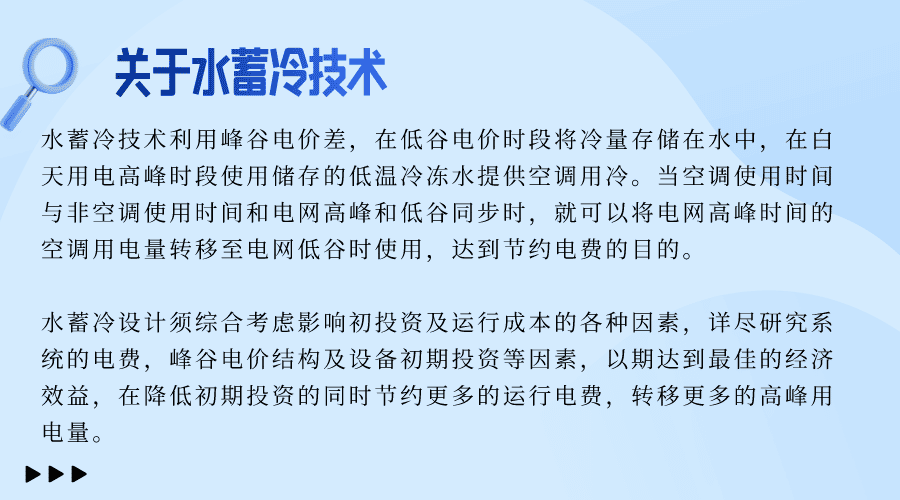 关于水蓄冷技术

水蓄冷技术利用峰谷电价差，在低谷电价时段将冷量存储在水中，在白天用电高峰时段使用储存的低温冷冻水提供空调用冷。当空调使用时间与非空调使用时间和电网高峰和低谷同步时，就可以将电网高峰时间的空调用电量转移至电网低谷时使用，达到节约电费的目的。

水蓄冷设计须综合考虑影响初投资及运行成本的各种因素，详尽研究系统的电费，峰谷电价结构及设备初期投资等因素，以期达到最佳的经济效益，在降低初期投资的同时节约更多的运行电费，转移更多的高峰用电量。